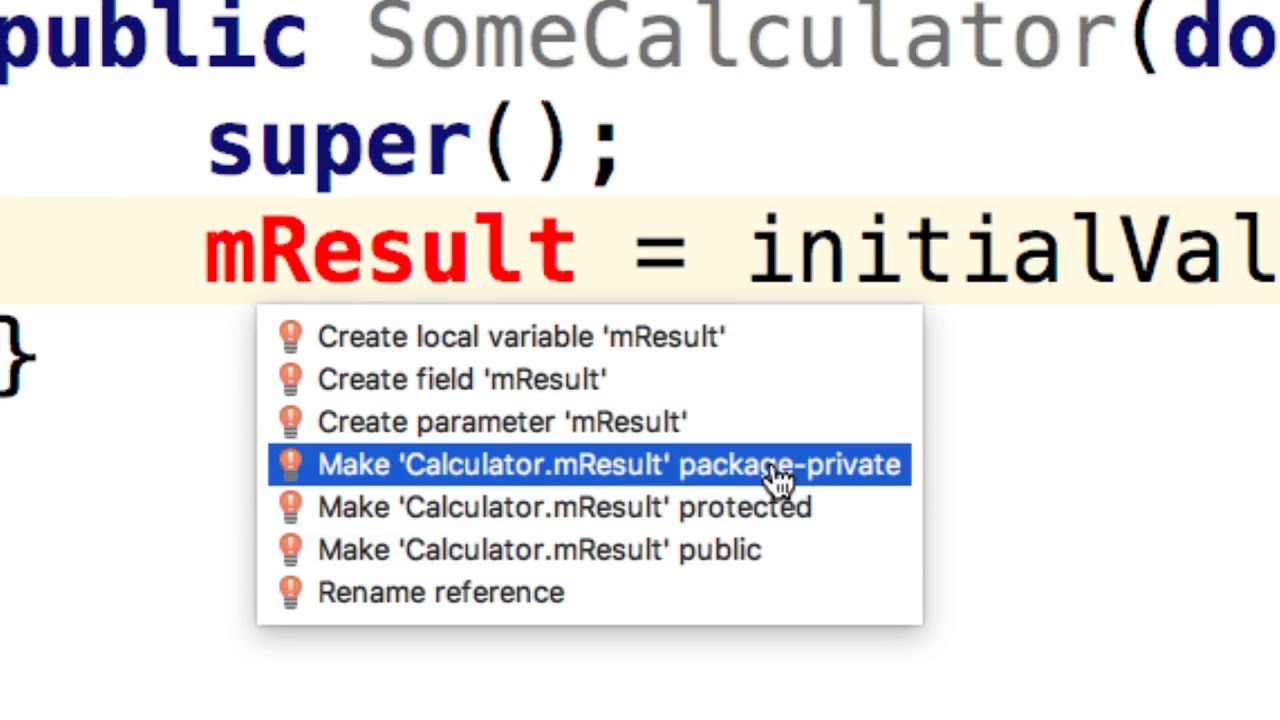 public SomeCalculator(do
super();
mResult = initialVal
}

Create local variable 'mResult'
Create field 'mResult'
Create parameter 'mResult'
Make 'Calculator.mResult' package-private
Make 'Calculator.mResult' protected
Make 'Calculator.mResult' public
Rename reference